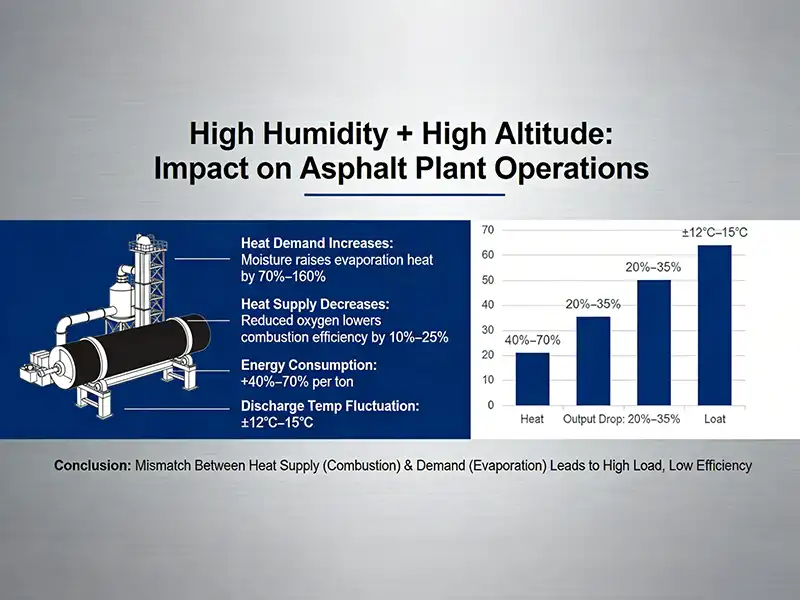 High Humidity + High Altitude:
Impact on Asphalt Plant Operations

Heat Demand Increases:
Moisture raises evaporation heat by 70%–160%

Heat Supply Decreases:
Reduced oxygen lowers combustion efficiency by 10%–25%

Energy Consumption:
+40%–70% per ton

Discharge Temp Fluctuation:
±12°C–15°C

70
60
50
40
30
20
10
0

40%–70%
20%–35%
20%–35%
±12°C–15°C

Heat
Output Drop: 20%–35%
Loat

Conclusion: Mismatch Between Heat Supply (Combustion) & Demand (Evaporation) Leads to High Load, Low Efficiency